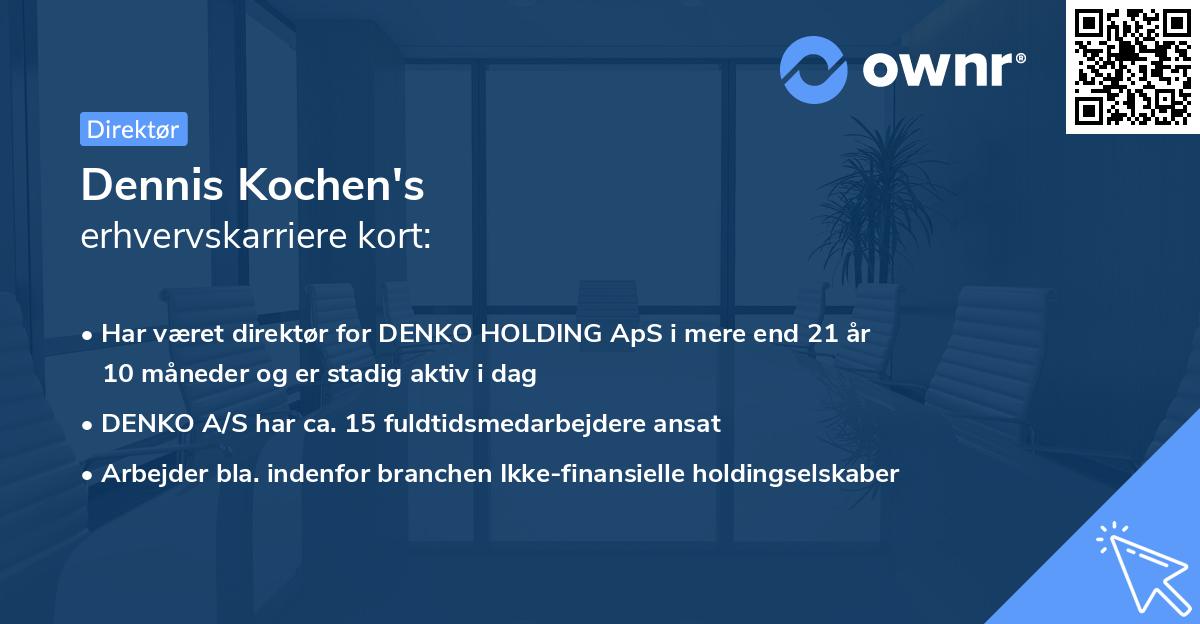 ownr®

Direktør

Dennis Kochen's
erhvervskarriere kort:

• Har været direktør for DENKO HOLDING ApS i mere end 21 år 10 måneder og er stadig aktiv i dag
• DENKO A/S har ca. 15 fuldtidsmedarbejdere ansat
• Arbejder bla. indenfor branchen Ikke-finansielle holdingselskaber